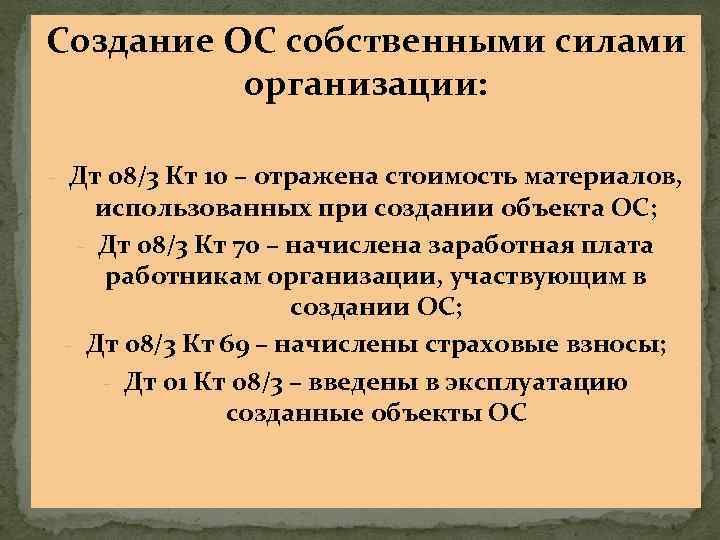 Создание ОС собственными силами организации:

- Дт 08/3 Кт 10 – отражена стоимость материалов, использованных при создании объекта ОС;
- Дт 08/3 Кт 70 – начислена заработная плата работникам организации, участвующим в создании ОС;
- Дт 08/3 Кт 69 – начислены страховые взносы;
- Дт 01 Кт 08/3 – введены в эксплуатацию созданные объекты ОС